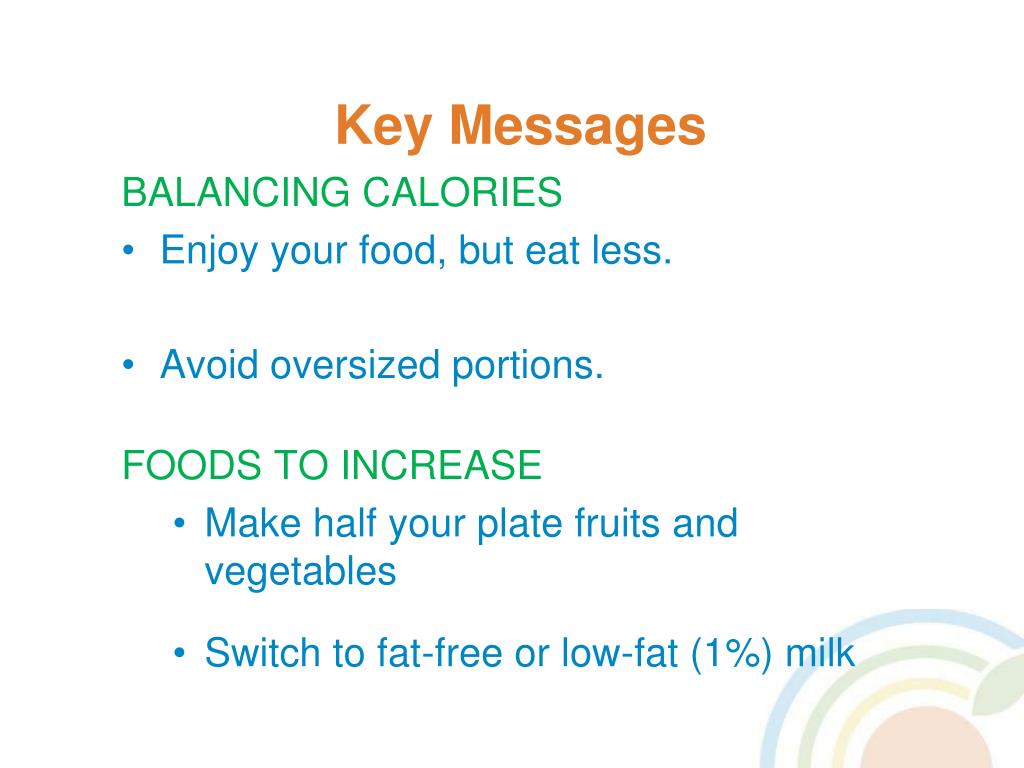 Key Messages

BALANCING CALORIES

• Enjoy your food, but eat less.

• Avoid oversized portions.

FOODS TO INCREASE

• Make half your plate fruits and vegetables

• Switch to fat-free or low-fat (1%) milk